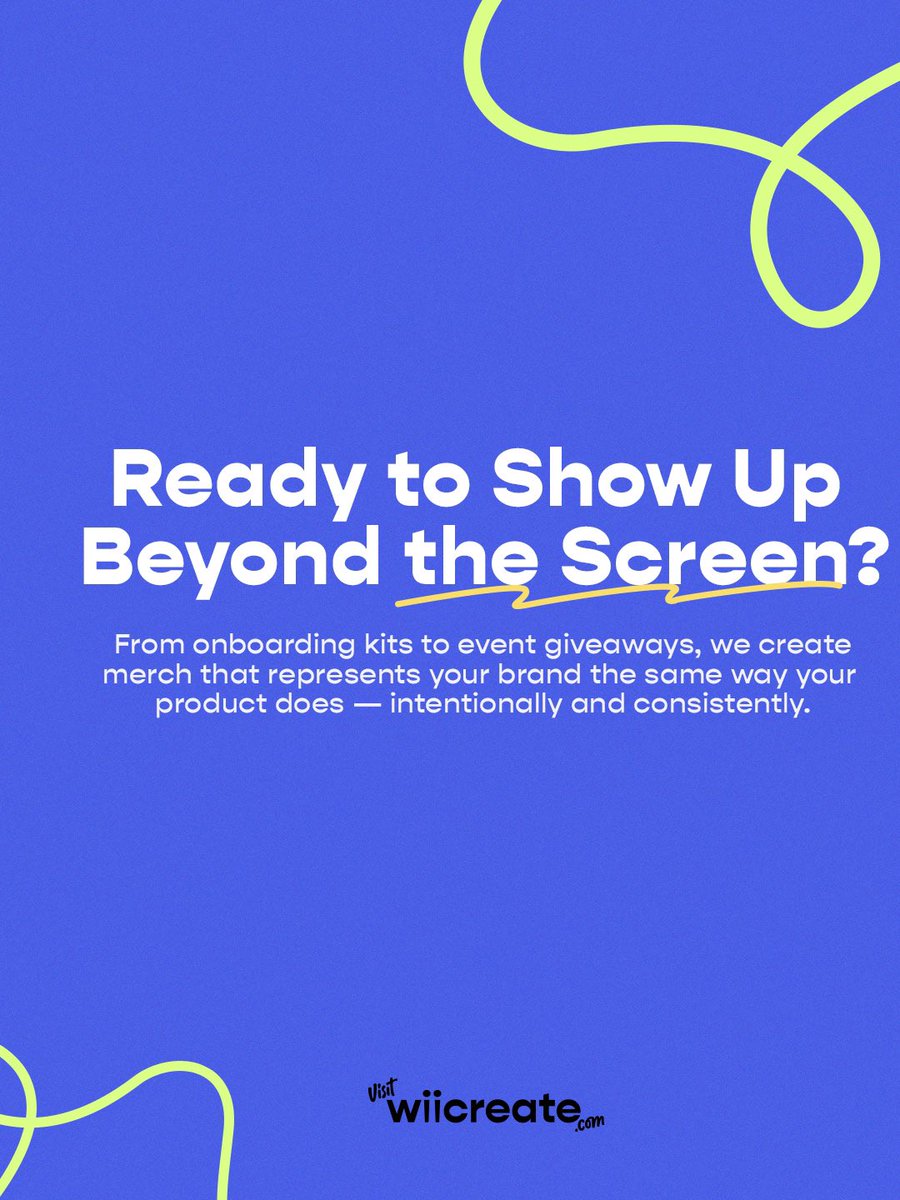 Ready to Show Up Beyond the Screen?

From onboarding kits to event giveaways, we create merch that represents your brand the same way your product does — intentionally and consistently.

Visit wiicreate.com